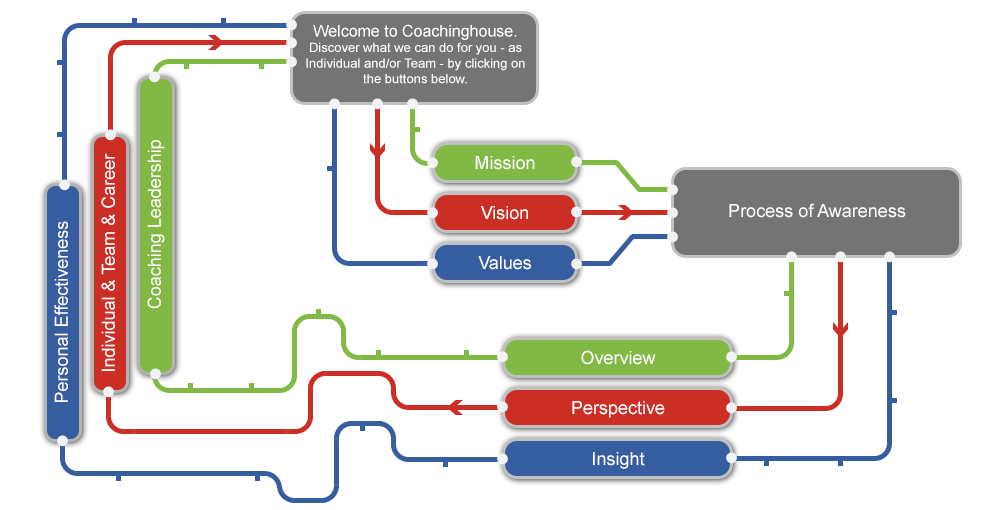 Welcome to Coachinghouse.
Discover what we can do for you - as Individual and/or Team - by clicking on the buttons below.

Personal Effectiveness

Individual & Team & Career

Coaching Leadership

Mission

Vision

Values

Process of Awareness

Overview

Perspective

Insight